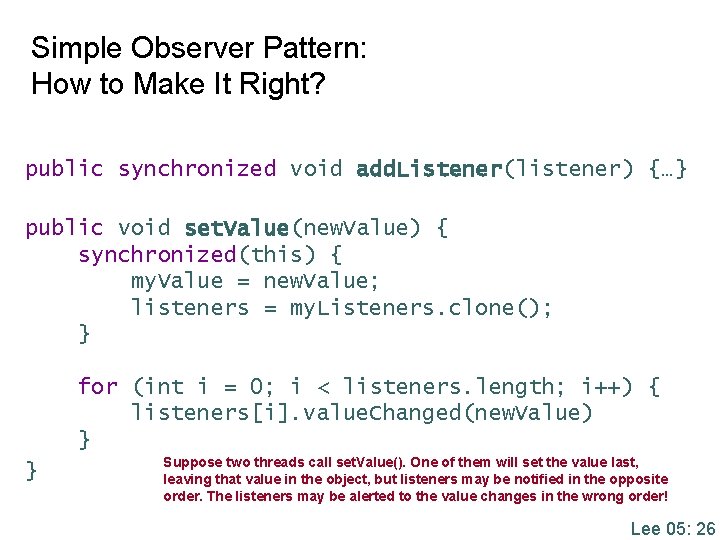 Simple Observer Pattern:
How to Make It Right?

public synchronized void addListener(listener) {…}

public void setValue(newValue) {
    synchronized(this) {
        myValue = newValue;
        listeners = myListeners.clone();
    }

    for (int i = 0; i < listeners.length; i++) {
        listeners[i].valueChanged(newValue)
    }
}

Suppose two threads call setValue(). One of them will set the value last, leaving that value in the object, but listeners may be notified in the opposite order. The listeners may be alerted to the value changes in the wrong order!

Lee 05: 26